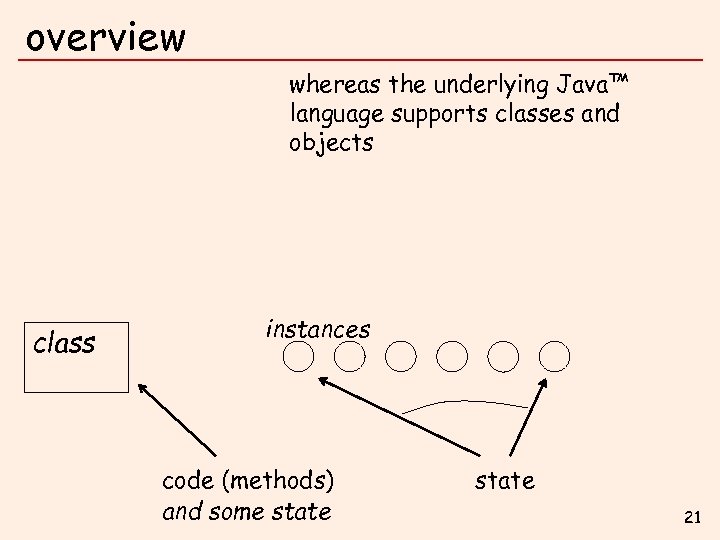 overview

whereas the underlying Java™ language supports classes and objects

class

instances

code (methods) and some state

state

21